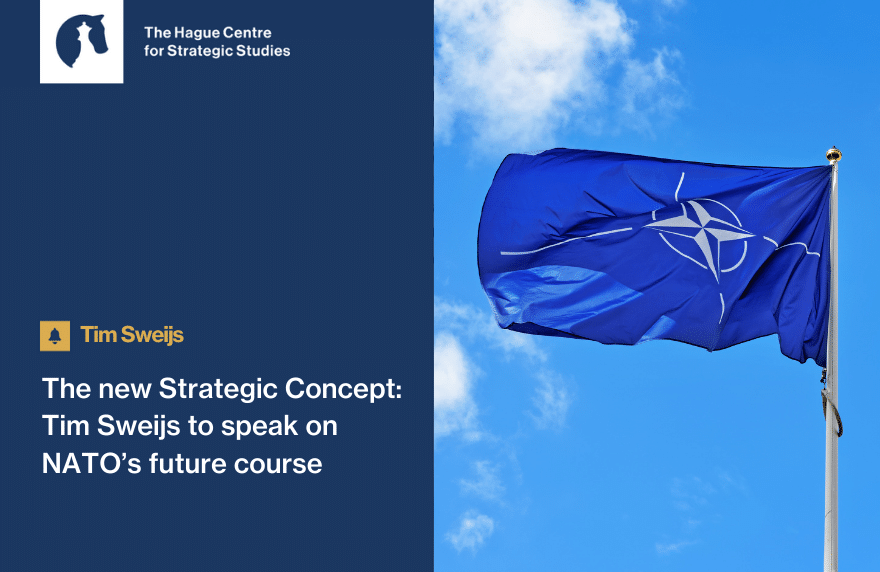 The Hague Centre for Strategic Studies

Tim Sweijs

The new Strategic Concept: Tim Sweijs to speak on NATO's future course